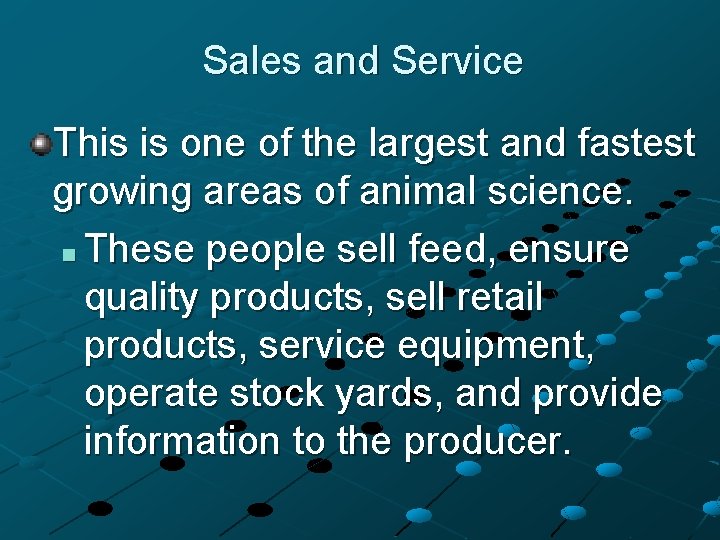 Sales and Service

This is one of the largest and fastest growing areas of animal science.

These people sell feed, ensure quality products, sell retail products, service equipment, operate stock yards, and provide information to the producer.